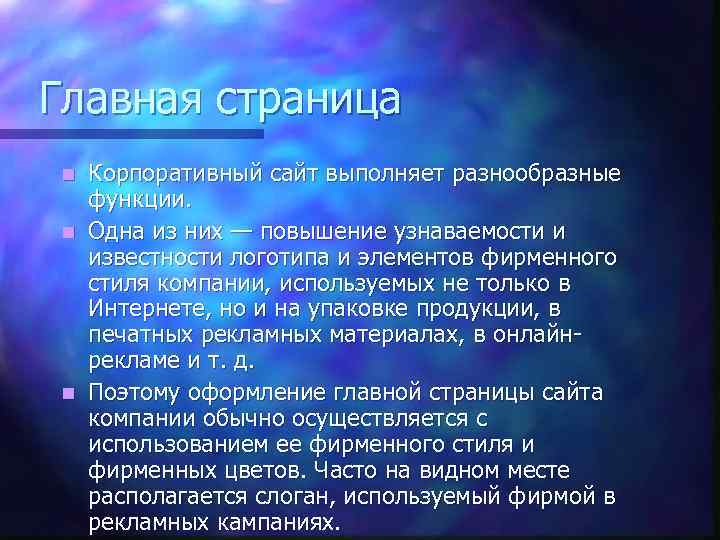 Главная страница

Корпоративный сайт выполняет разнообразные функции.

Одна из них — повышение узнаваемости и известности логотипа и элементов фирменного стиля компании, используемых не только в Интернете, но и на упаковке продукции, в печатных рекламных материалах, в онлайн-рекламе и т. д.

Поэтому оформление главной страницы сайта компании обычно осуществляется с использованием ее фирменного стиля и фирменных цветов. Часто на видном месте располагается слоган, используемый фирмой в рекламных кампаниях.